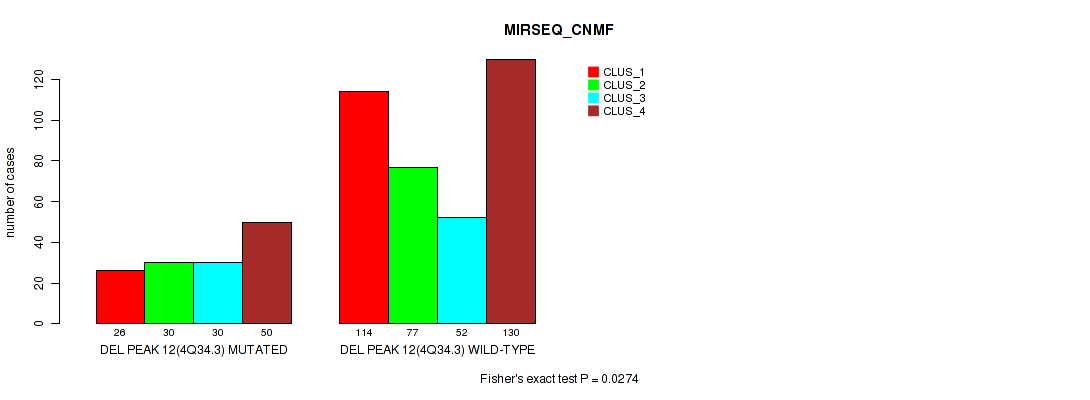 MIRSEQ_CNMF

CLUS_1
CLUS_2
CLUS_3
CLUS_4

number of cases

0
20
40
60
80
100
120

26 30 30 50
DEL PEAK 12(4Q34.3) MUTATED

114 77 52 130
DEL PEAK 12(4Q34.3) WILD-TYPE

Fisher's exact test P = 0.0274